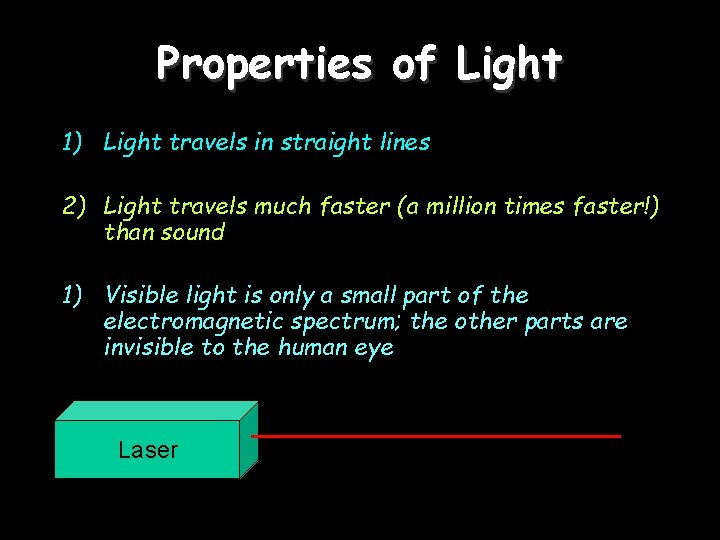 Properties of Light

1) Light travels in straight lines

2) Light travels much faster (a million times faster!) than sound

1) Visible light is only a small part of the electromagnetic spectrum; the other parts are invisible to the human eye

Laser